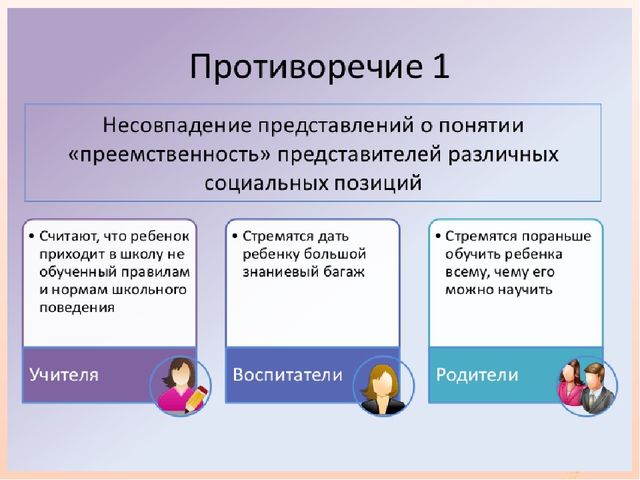 Противоречие 1

Несовпадение представлений о понятии «преемственность» представителей различных социальных позиций

• Считают, что ребенок приходит в школу не обученный правилам и нормам школьного поведения

Учителя

• Стремятся дать ребенку большой знаниевый багаж

Воспитатели

• Стремятся пораньше обучить ребенка всему, чему его можно научить

Родители